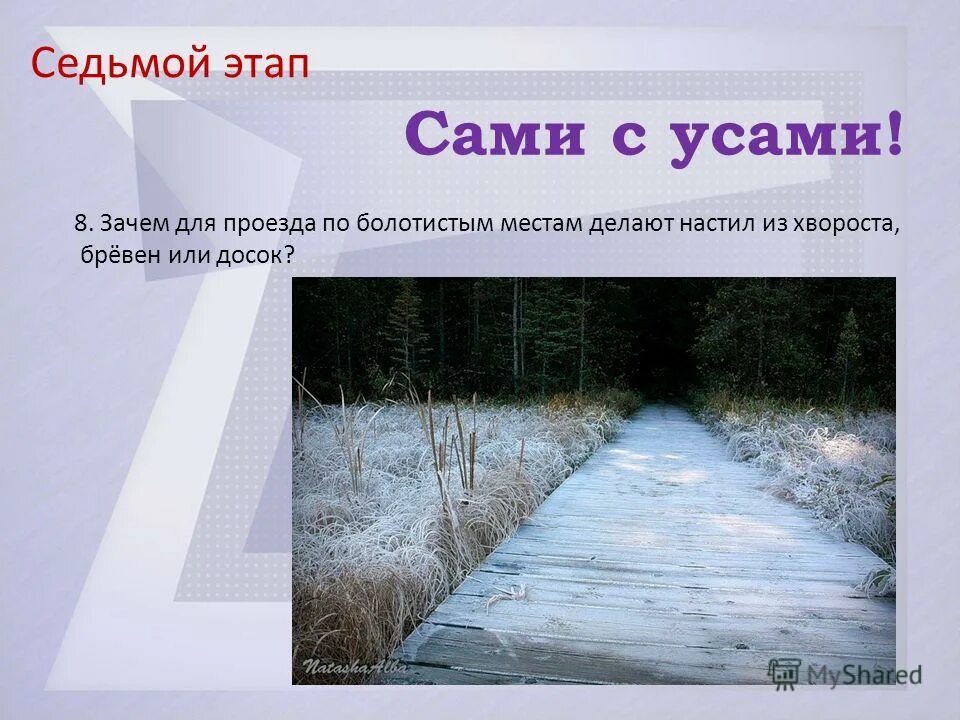 Седьмой этап

Сами с усами!

8. Зачем для проезда по болотистым местам делают настил из хвороста, брёвен или досок?

NatashaAlba

MyShared